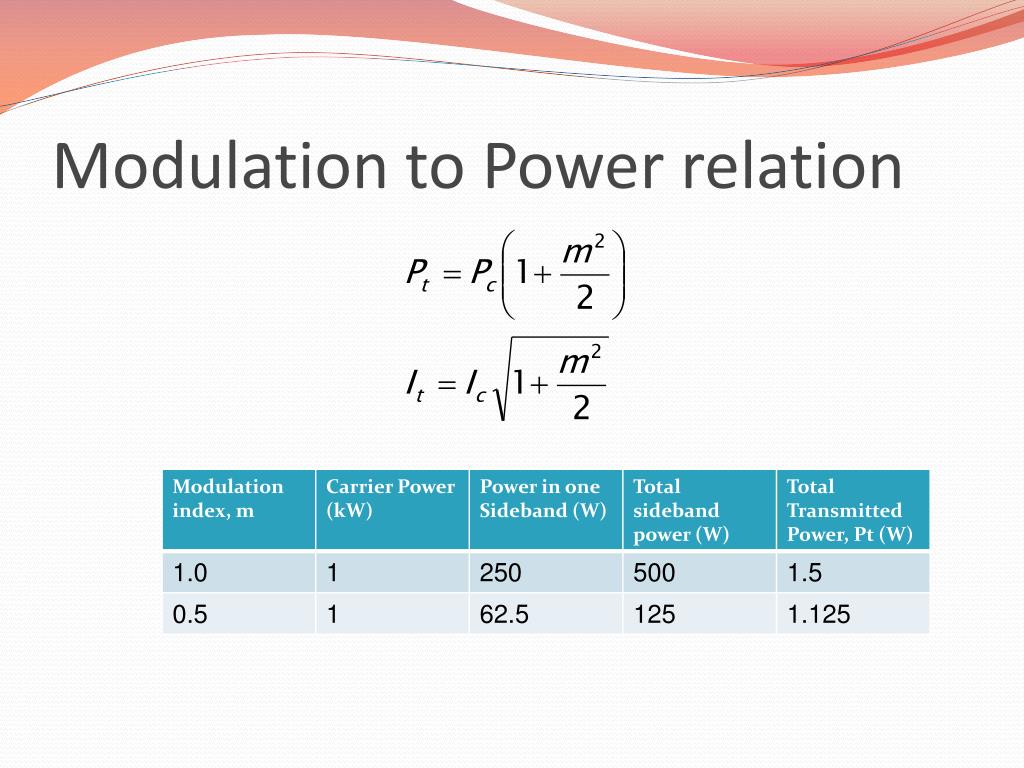 Modulation to Power relation

$P_t = P_c\left(1+\frac{m^2}{2}\right)$

$I_t = I_c\sqrt{1+\frac{m^2}{2}}$

| Modulation index, m | Carrier Power (kW) | Power in one Sideband (W) | Total sideband power (W) | Total Transmitted Power, Pt (W) |
|---|---|---|---|---|
| 1.0 | 1 | 250 | 500 | 1.5 |
| 0.5 | 1 | 62.5 | 125 | 1.125 |